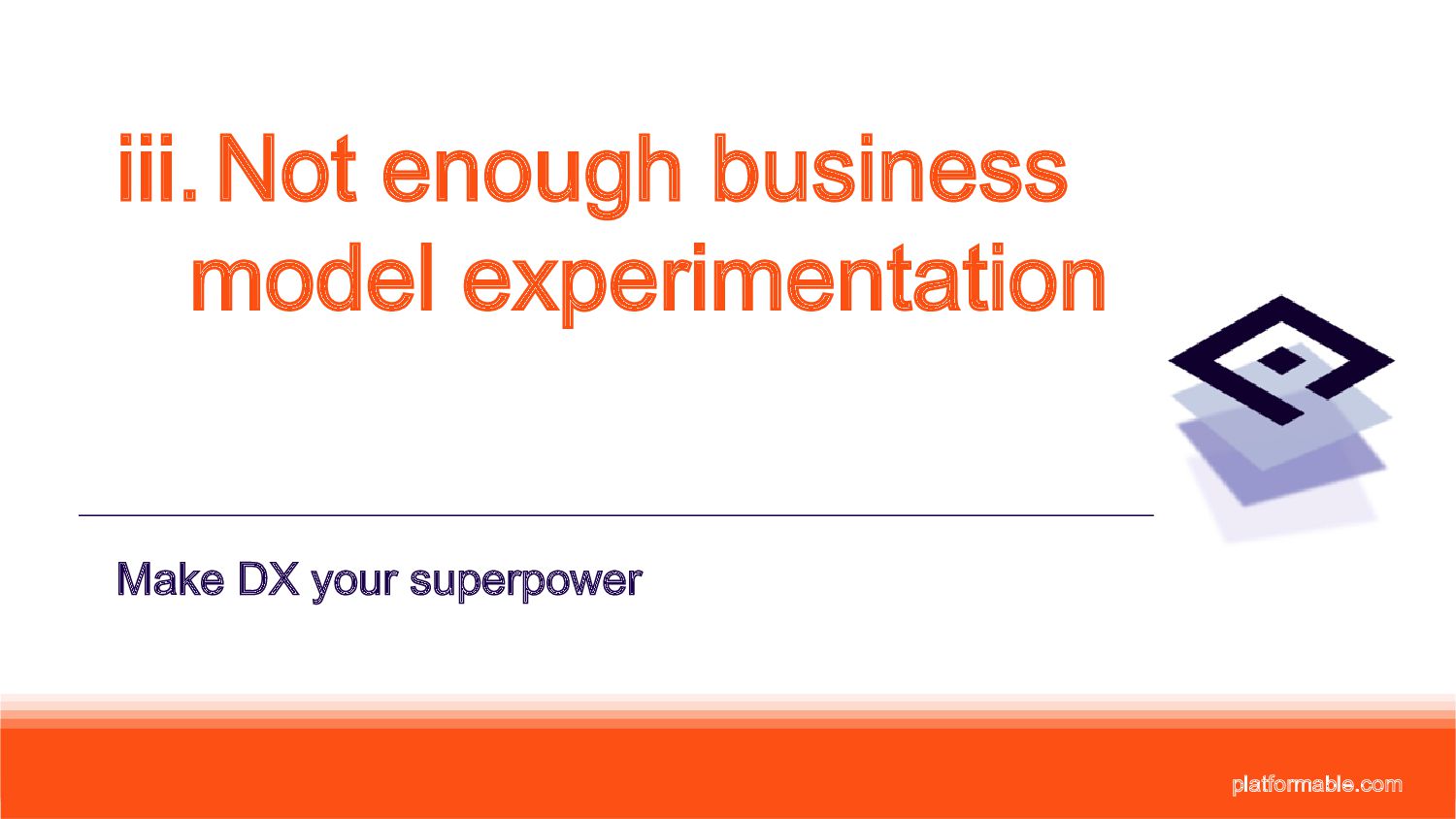 iii. Not enough business model experimentation

Make DX your superpower

platformable.com